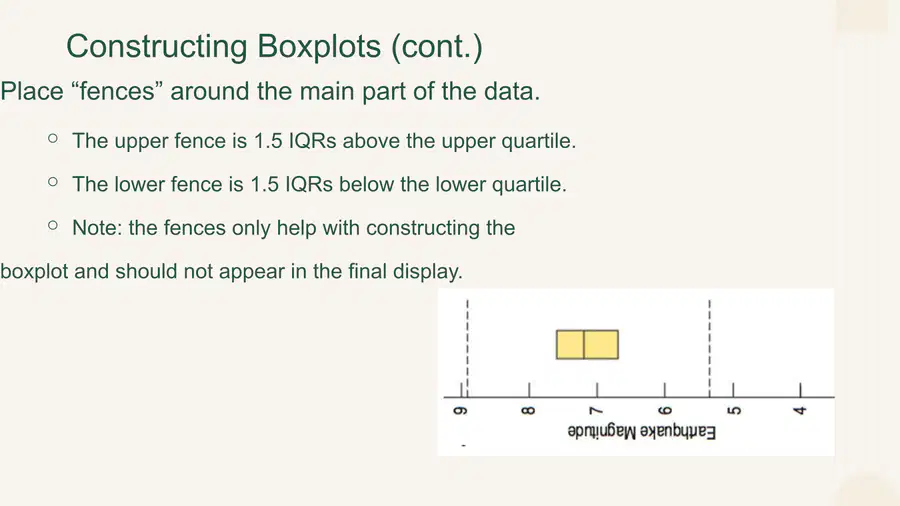 Constructing Boxplots (cont.)

Place "fences" around the main part of the data.

○ The upper fence is 1.5 IQRs above the upper quartile.

○ The lower fence is 1.5 IQRs below the lower quartile.

○ Note: the fences only help with constructing the boxplot and should not appear in the final display.

9
8
7
6
5
4
Earthquake Magnitude